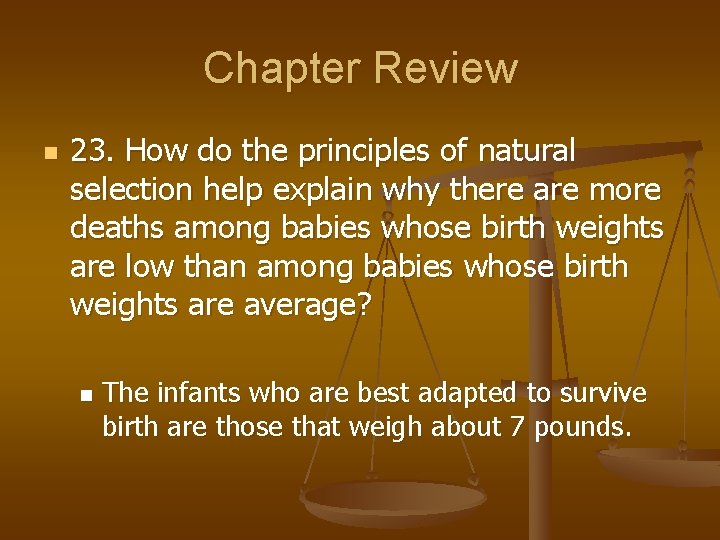 Chapter Review

23. How do the principles of natural selection help explain why there are more deaths among babies whose birth weights are low than among babies whose birth weights are average?

The infants who are best adapted to survive birth are those that weigh about 7 pounds.